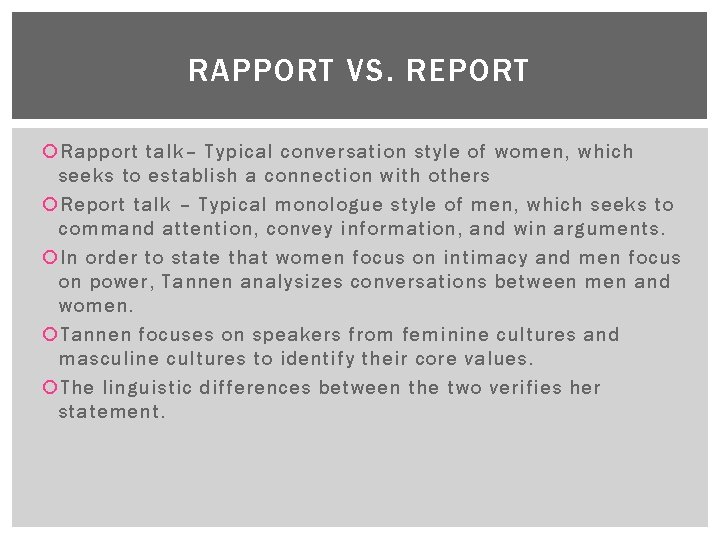 RAPPORT VS. REPORT

Rapport talk– Typical conversation style of women, which seeks to establish a connection with others

Report talk – Typical monologue style of men, which seeks to command attention, convey information, and win arguments.

In order to state that women focus on intimacy and men focus on power, Tannen analysizes conversations between men and women.

Tannen focuses on speakers from feminine cultures and masculine cultures to identify their core values.

The linguistic differences between the two verifies her statement.